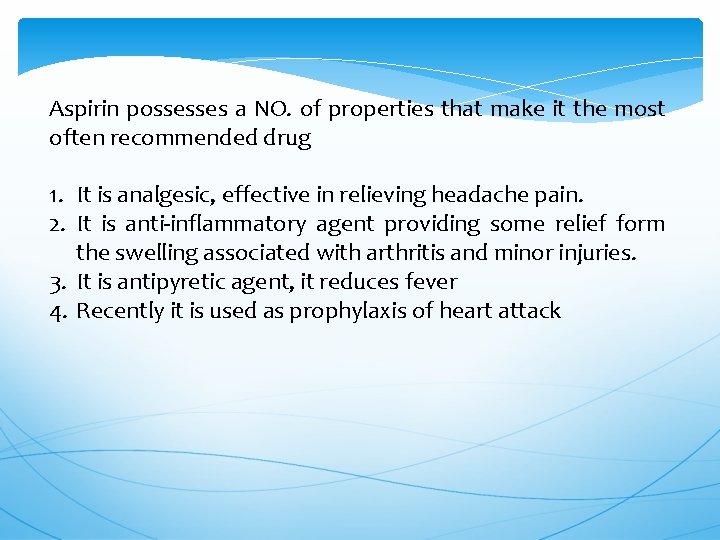 Aspirin possesses a NO. of properties that make it the most often recommended drug

1. It is analgesic, effective in relieving headache pain.
2. It is anti-inflammatory agent providing some relief form the swelling associated with arthritis and minor injuries.
3. It is antipyretic agent, it reduces fever
4. Recently it is used as prophylaxis of heart attack